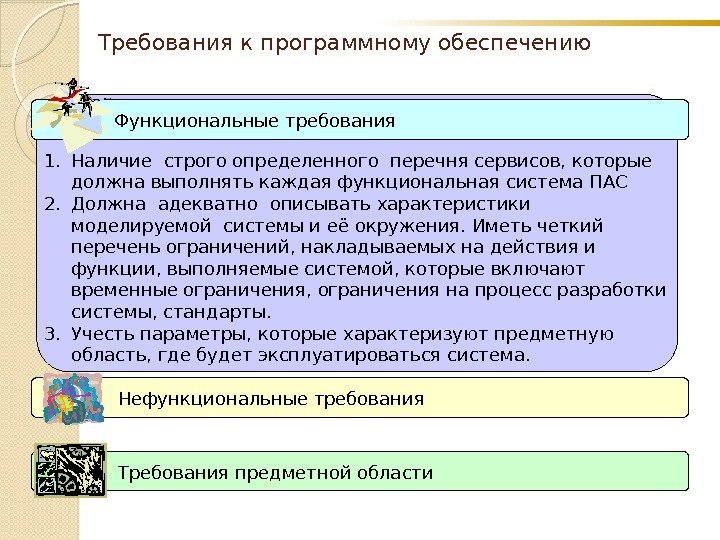 Требования к программному обеспечению

Функциональные требования

1. Наличие строго определенного перечня сервисов, которые должна выполнять каждая функциональная система ПАС
2. Должна адекватно описывать характеристики моделируемой системы и её окружения. Иметь четкий перечень ограничений, накладываемых на действия и функции, выполняемые системой, которые включают временные ограничения, ограничения на процесс разработки системы, стандарты.
3. Учесть параметры, которые характеризуют предметную область, где будет эксплуатироваться система.

Нефункциональные требования

Требования предметной области